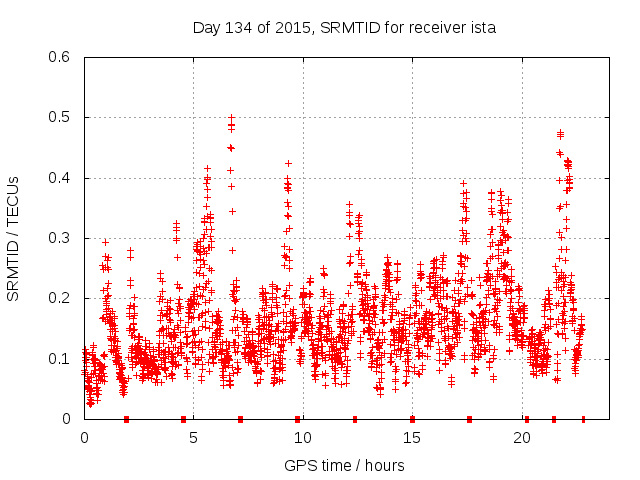 Day 134 of 2015, SRMTID for receiver ista

SRMTID / TECUs

0.6
0.5
0.4
0.3
0.2
0.1
0

0
5
10
15
20

GPS time / hours